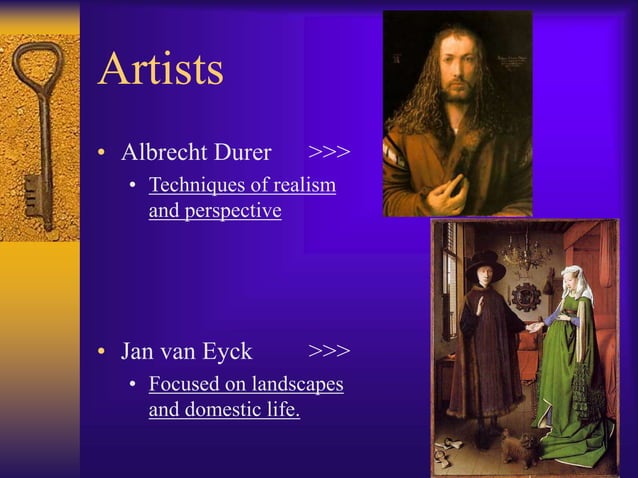 Artists

• Albrecht Durer >>>
  • Techniques of realism and perspective

• Jan van Eyck >>>
  • Focused on landscapes and domestic life.